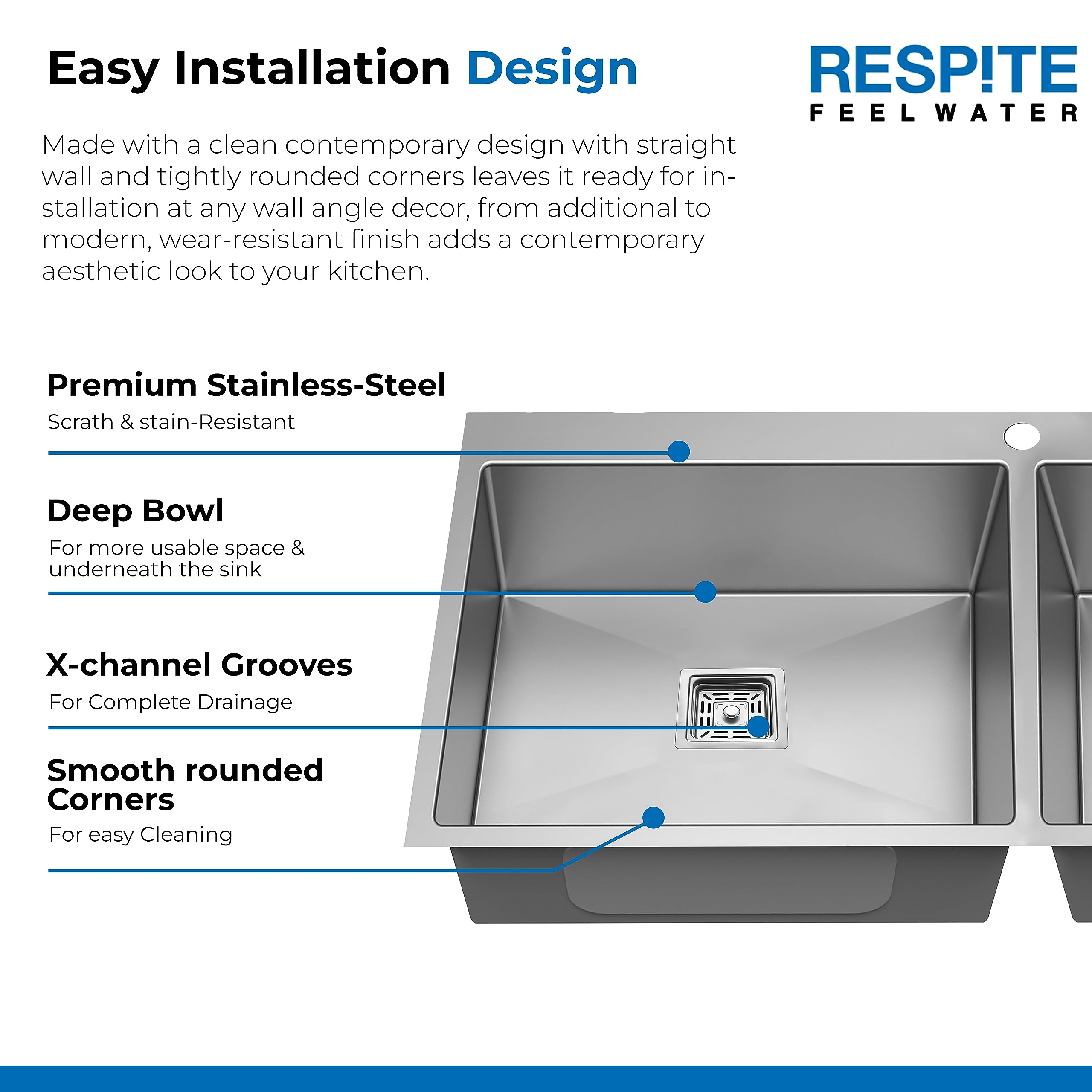 Easy Installation Design

RESP!TE
FEEL WATER

Made with a clean contemporary design with straight wall and tightly rounded corners leaves it ready for installation at any wall angle decor, from additional to modern, wear-resistant finish adds a contemporary aesthetic look to your kitchen.

Premium Stainless-Steel
Scrath & stain-Resistant

Deep Bowl
For more usable space & underneath the sink

X-channel Grooves
For Complete Drainage

Smooth rounded Corners
For easy Cleaning